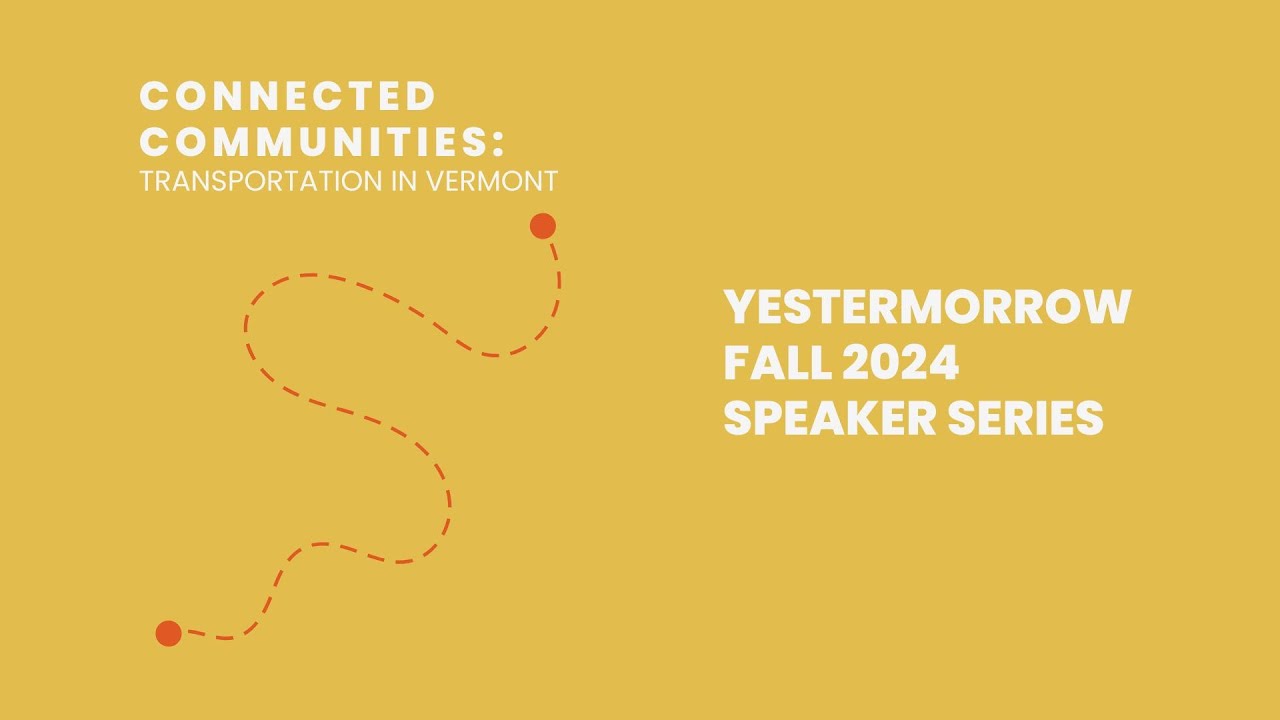 CONNECTED COMMUNITIES:
TRANSPORTATION IN VERMONT

YESTERMORROW
FALL 2024
SPEAKER SERIES